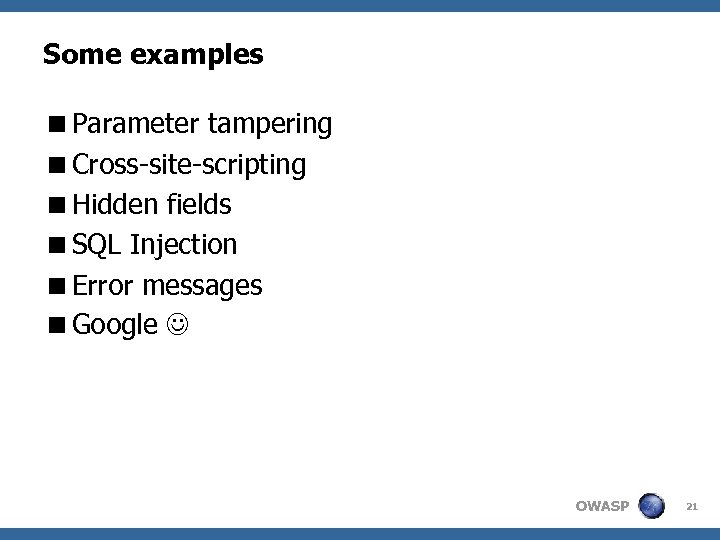 Some examples

■ Parameter tampering
■ Cross-site-scripting
■ Hidden fields
■ SQL Injection
■ Error messages
■ Google ☺

OWASP 21